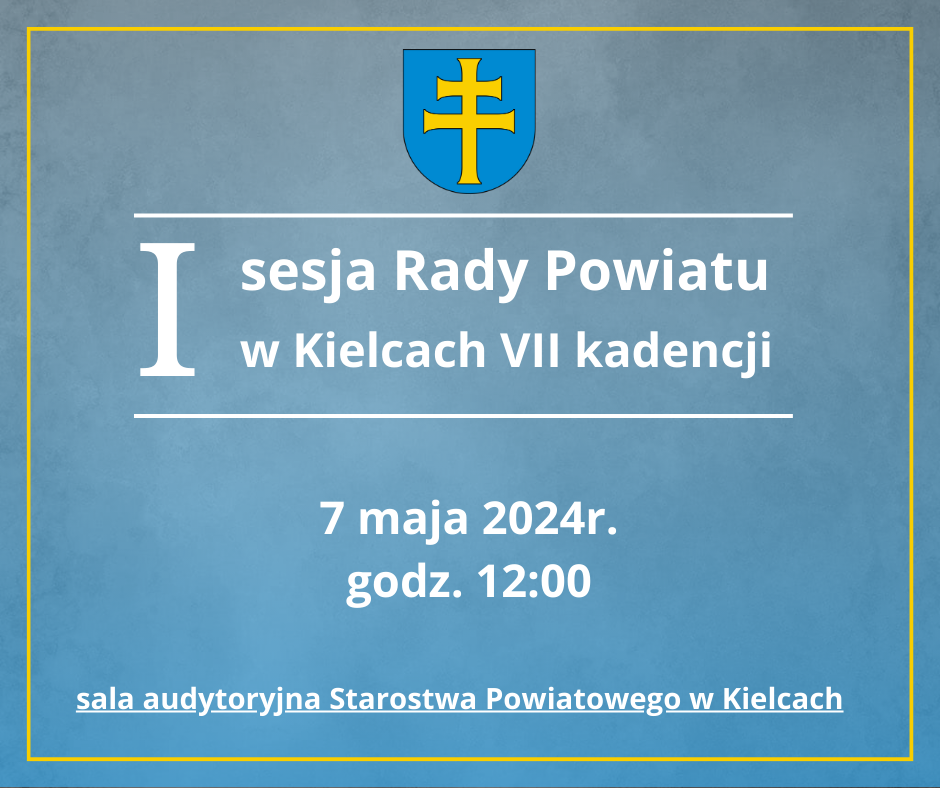 I sesja Rady Powiatu w Kielcach VII kadencji

7 maja 2024r.
godz. 12:00

sala audytoryjna Starostwa Powiatowego w Kielcach